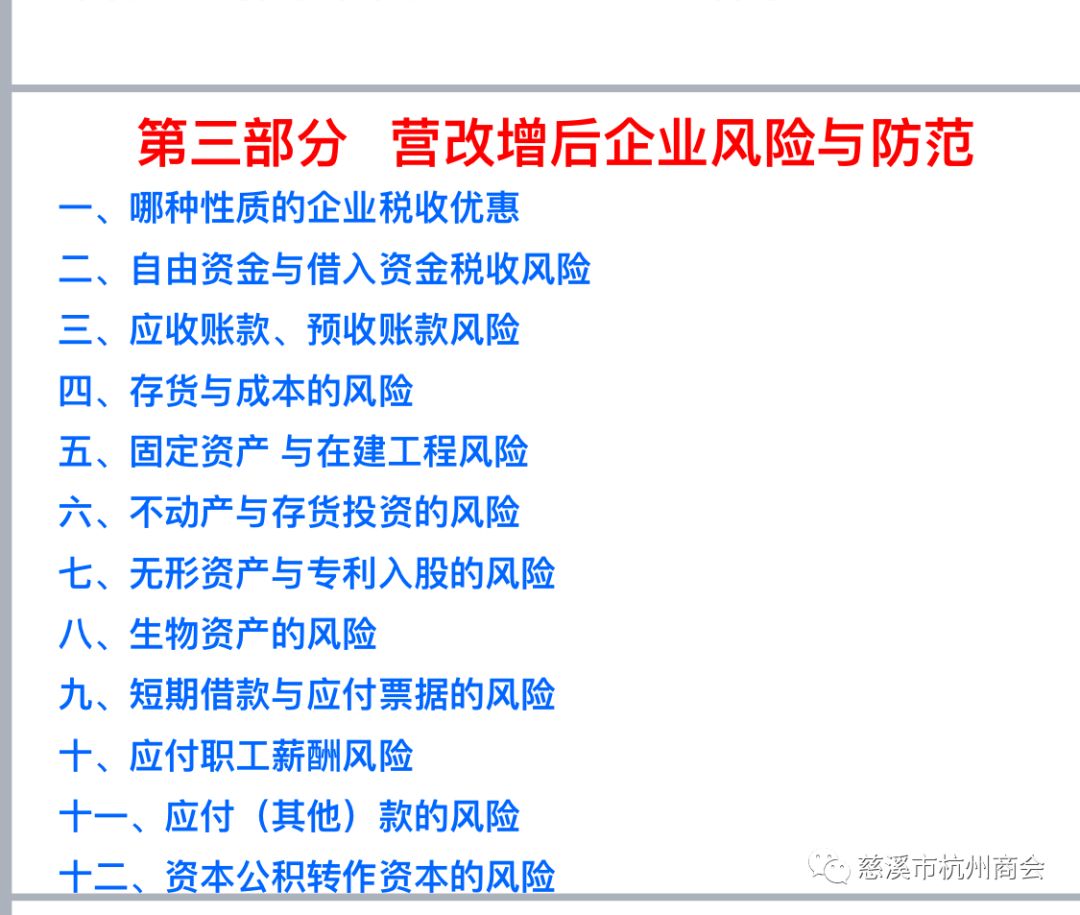 第三部分　营改增后企业风险与防范

一、哪种性质的企业税收优惠
二、自由资金与借入资金税收风险
三、应收账款、预收账款风险
四、存货与成本的风险
五、固定资产 与在建工程风险
六、不动产与存货投资的风险
七、无形资产与专利入股的风险
八、生物资产的风险
九、短期借款与应付票据的风险
十、应付职工薪酬风险
十一、应付（其他）款的风险
十二、资本公积转作资本的风险

慈溪市杭州商会